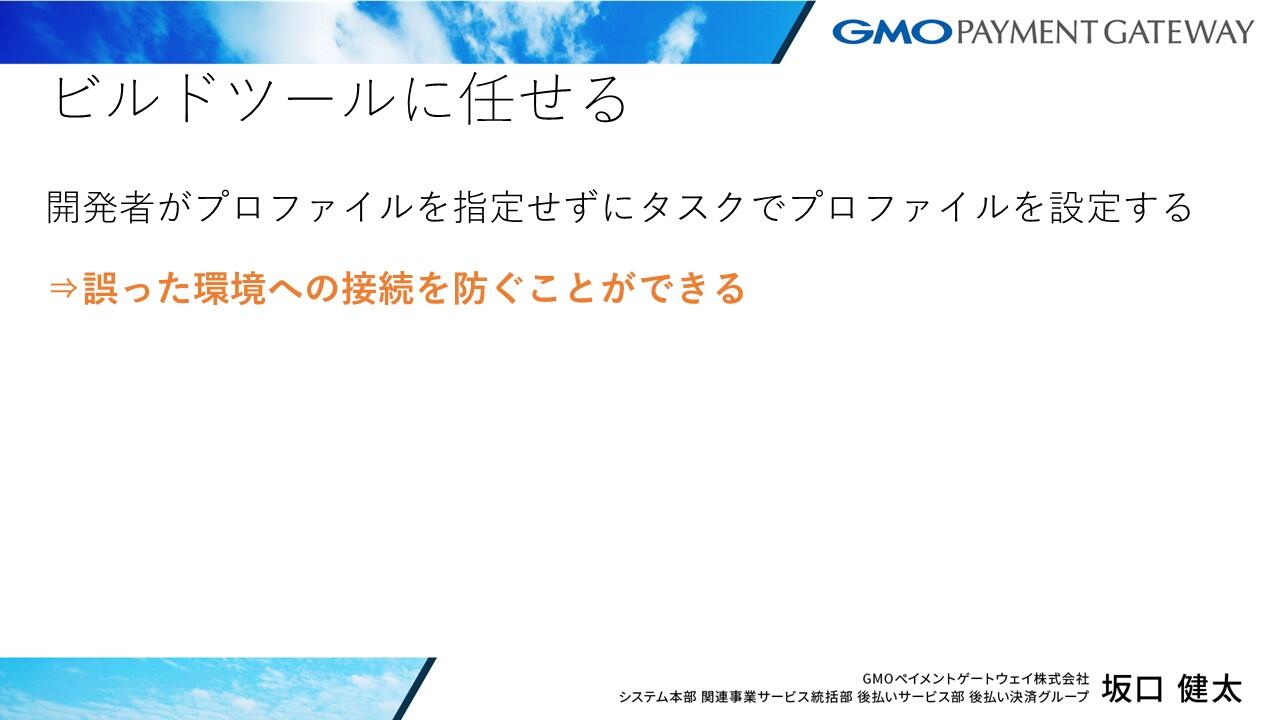 GMO PAYMENT GATEWAY

ビルドツールに任せる

開発者がプロファイルを指定せずにタスクでプロファイルを設定する

⇒誤った環境への接続を防ぐことができる

GMOペイメントゲートウェイ株式会社
システム本部 関連事業サービス統括部 後払いサービス部 後払い決済グループ 坂口 健太